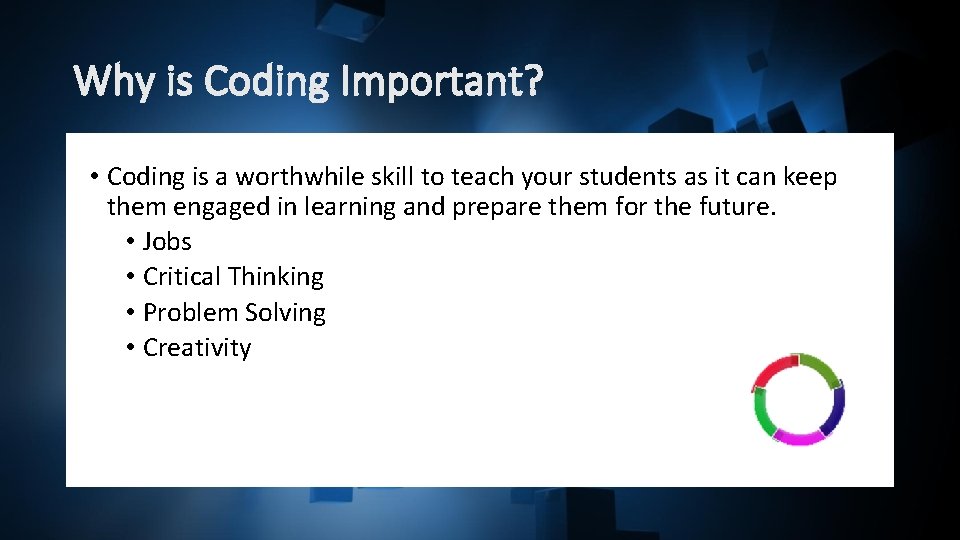 Why is Coding Important?

• Coding is a worthwhile skill to teach your students as it can keep them engaged in learning and prepare them for the future.
• Jobs
• Critical Thinking
• Problem Solving
• Creativity